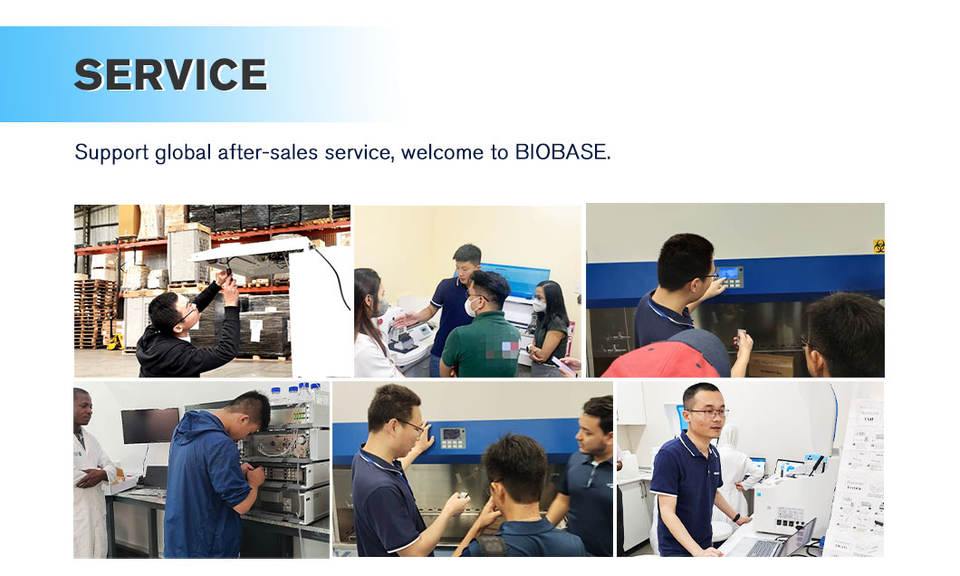 SERVICE

Support global after-sales service, welcome to BIOBASE.